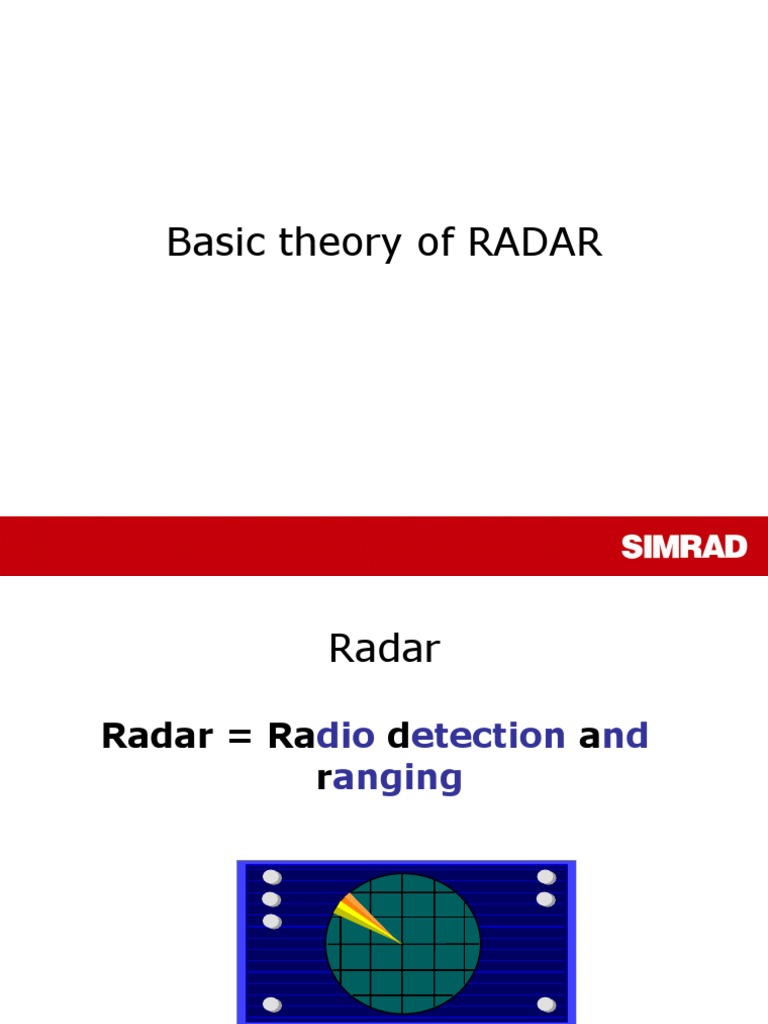 Basic theory of RADAR

SIMRAD

Radar

Radar = Radio detection and ranging